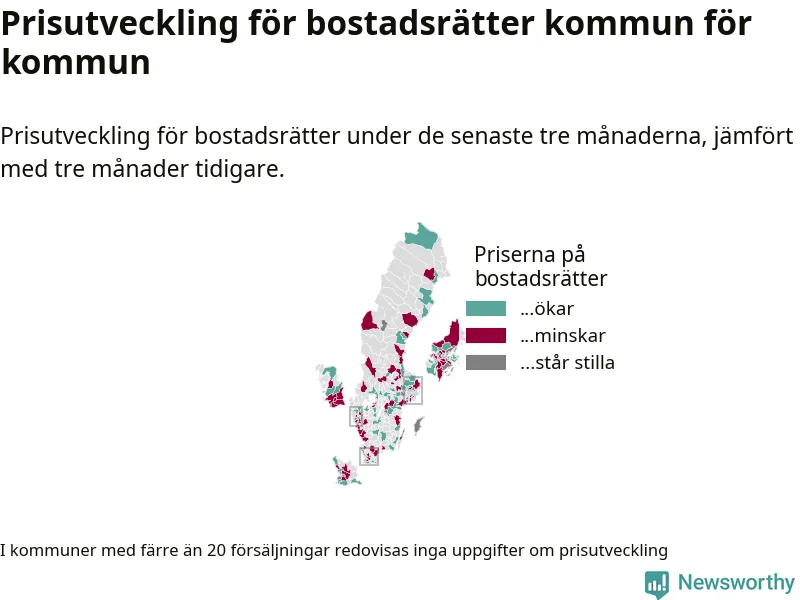 Prisutveckling för bostadsrätter kommun för kommun

Prisutveckling för bostadsrätter under de senaste tre månaderna, jämfört med tre månader tidigare.

Priserna på bostadsrätter
...ökar
...minskar
...står stilla

I kommuner med färre än 20 försäljningar redovisas inga uppgifter om prisutveckling

Newsworthy